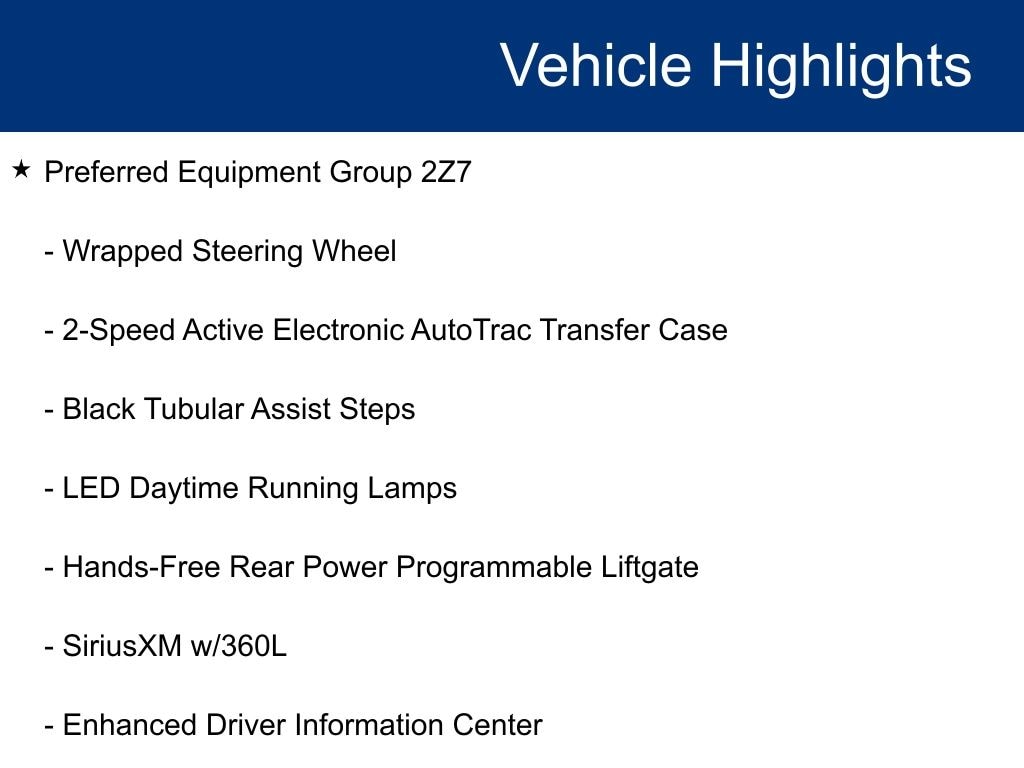 Vehicle Highlights

★ Preferred Equipment Group 2Z7

- Wrapped Steering Wheel

- 2-Speed Active Electronic AutoTrac Transfer Case

- Black Tubular Assist Steps

- LED Daytime Running Lamps

- Hands-Free Rear Power Programmable Liftgate

- SiriusXM w/360L

- Enhanced Driver Information Center